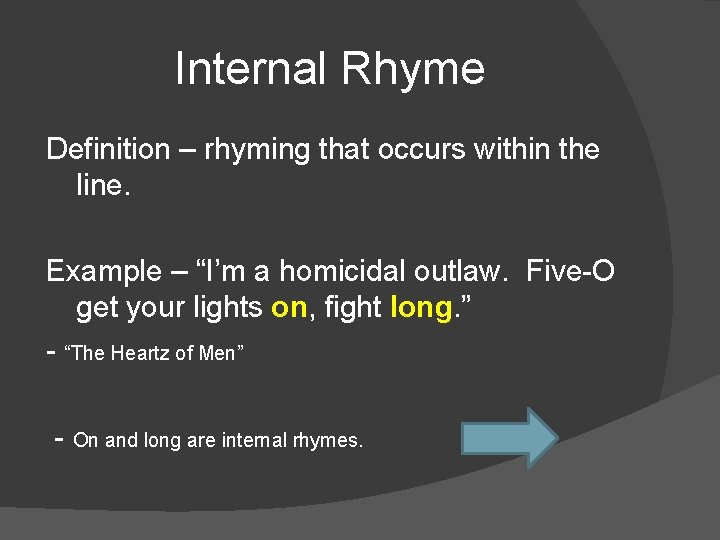 Internal Rhyme

Definition – rhyming that occurs within the line.

Example – “I’m a homicidal outlaw. Five-O get your lights on, fight long.”

- “The Heartz of Men”

- On and long are internal rhymes.